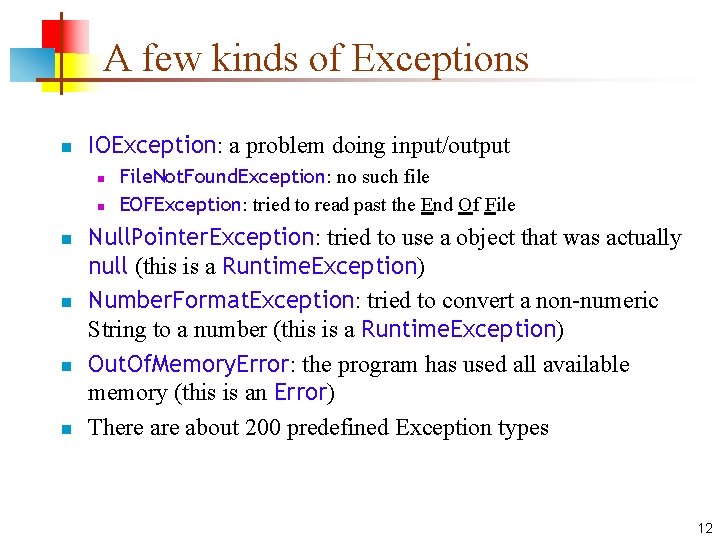 A few kinds of Exceptions

IOException: a problem doing input/output

FileNotFoundException: no such file

EOFException: tried to read past the End Of File

NullPointerException: tried to use a object that was actually null (this is a RuntimeException)

NumberFormatException: tried to convert a non-numeric String to a number (this is a RuntimeException)

OutOfMemoryError: the program has used all available memory (this is an Error)

There are about 200 predefined Exception types

12